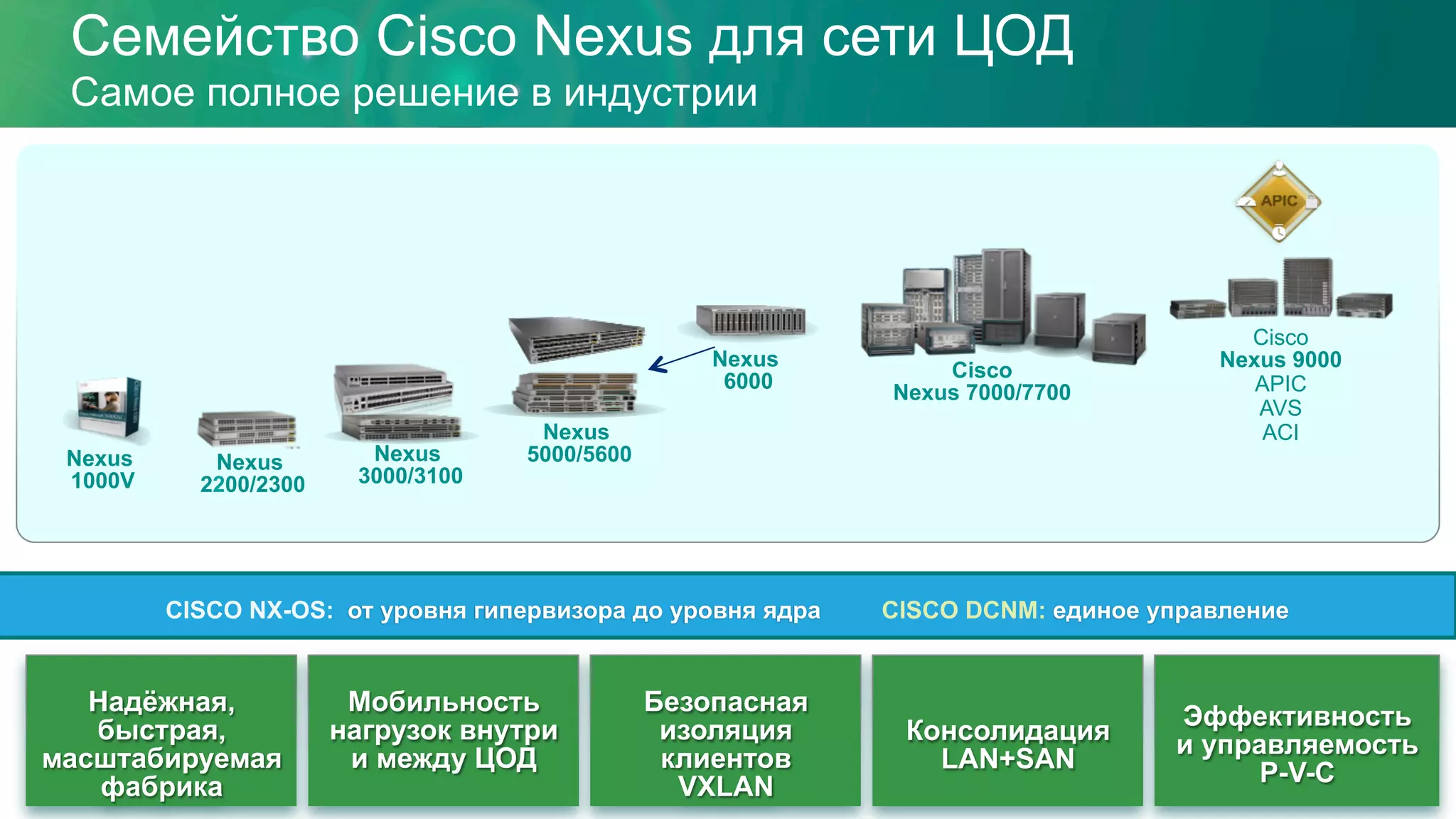 Семейство Cisco Nexus для сети ЦОД
Самое полное решение в индустрии

APIC

Nexus 1000V

Nexus 2200/2300

Nexus 3000/3100

Nexus 5000/5600

Nexus 6000

Cisco Nexus 7000/7700

Cisco Nexus 9000 APIC AVS ACI

CISCO NX-OS: от уровня гипервизора до уровня ядра CISCO DCNM: единое управление

Надёжная, быстрая, масштабируемая фабрика

Мобильность нагрузок внутри и между ЦОД

Безопасная изоляция клиентов VXLAN

Консолидация LAN+SAN

Эффективность и управляемость P-V-C